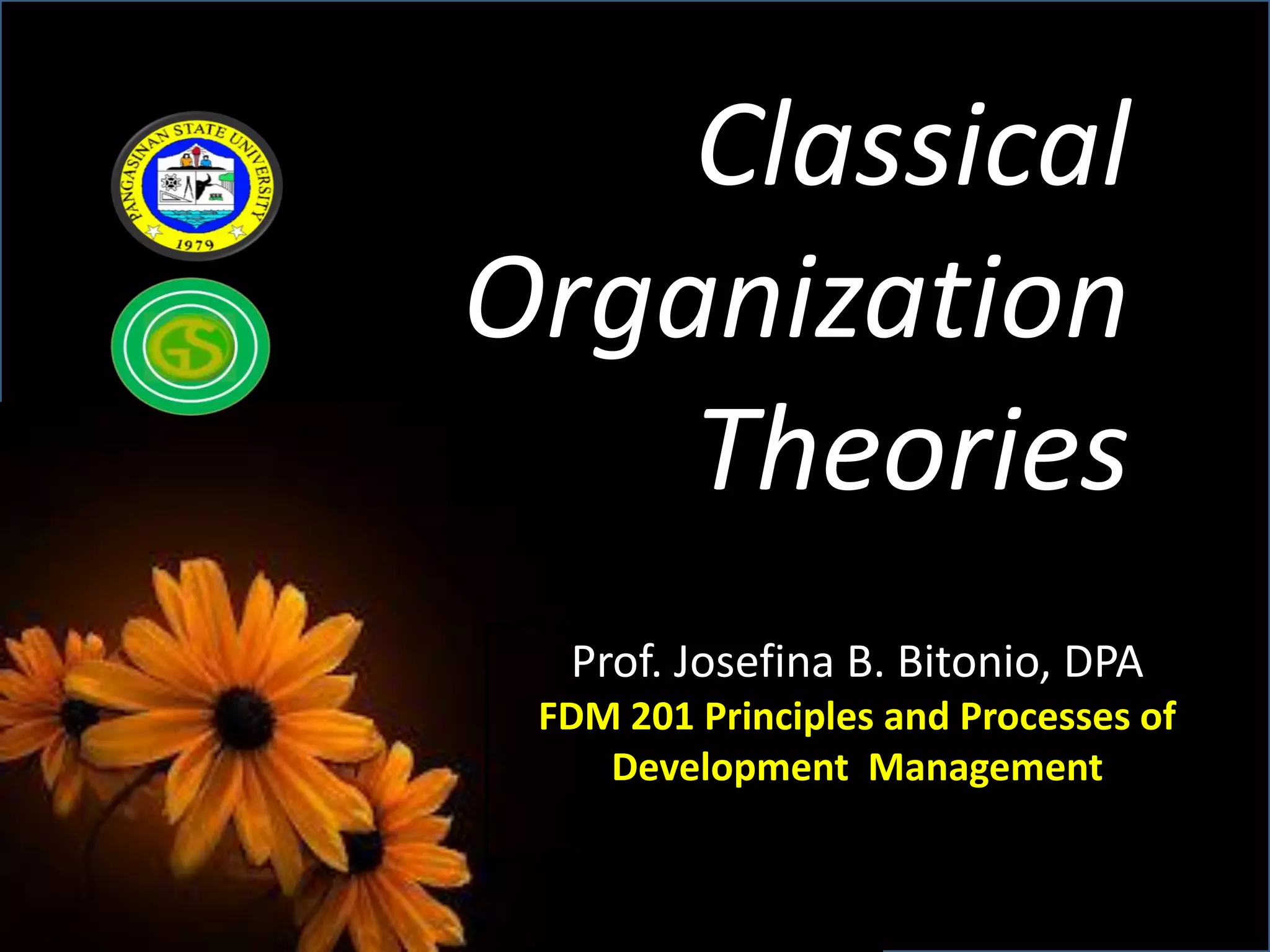 PANGASINAN STATE UNIVERSITY
1979

GS

Classical Organization Theories

Prof. Josefina B. Bitonio, DPA
FDM 201 Principles and Processes of Development Management